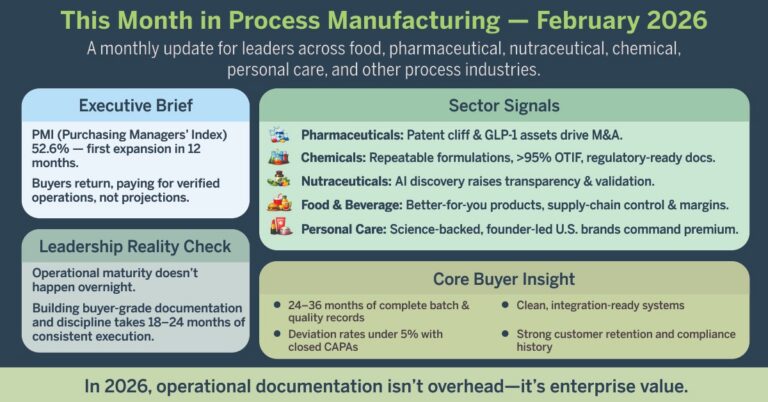 This Month in Process Manufacturing — February 2026

A monthly update for leaders across food, pharmaceutical, nutraceutical, chemical, personal care, and other process industries.

Executive Brief

PMI (Purchasing Managers' Index) 52.6% — first expansion in 12 months.

Buyers return, paying for verified operations, not projections.

Leadership Reality Check

Operational maturity doesn't happen overnight.

Building buyer-grade documentation and discipline takes 18–24 months of consistent execution.

Sector Signals

Pharmaceuticals: Patent cliff & GLP-1 assets drive M&A.

Chemicals: Repeatable formulations, >95% OTIF, regulatory-ready docs.

Nutraceuticals: AI discovery raises transparency & validation.

Food & Beverage: Better-for-you products, supply-chain control & margins.

Personal Care: Science-backed, founder-led U.S. brands command premium.

Core Buyer Insight

• 24–36 months of complete batch & quality records
• Deviation rates under 5% with closed CAPAs

• Clean, integration-ready systems
• Strong customer retention and compliance history

In 2026, operational documentation isn't overhead—it's enterprise value.